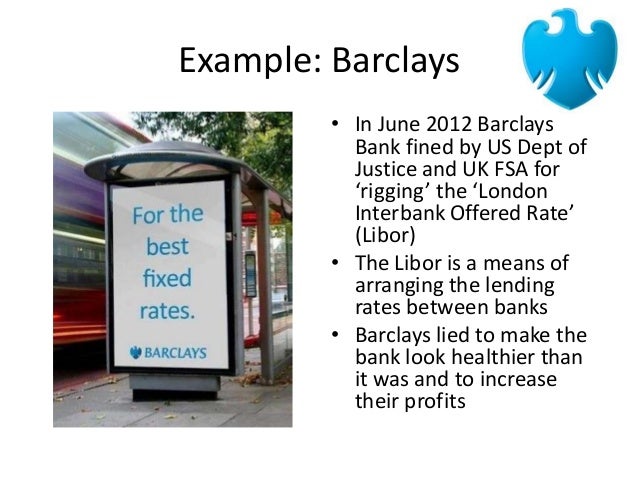 Example: Barclays

For the best fixed rates.

BARCLAYS

• In June 2012 Barclays Bank fined by US Dept of Justice and UK FSA for ‘rigging’ the ‘London Interbank Offered Rate’ (Libor)
• The Libor is a means of arranging the lending rates between banks
• Barclays lied to make the bank look healthier than it was and to increase their profits